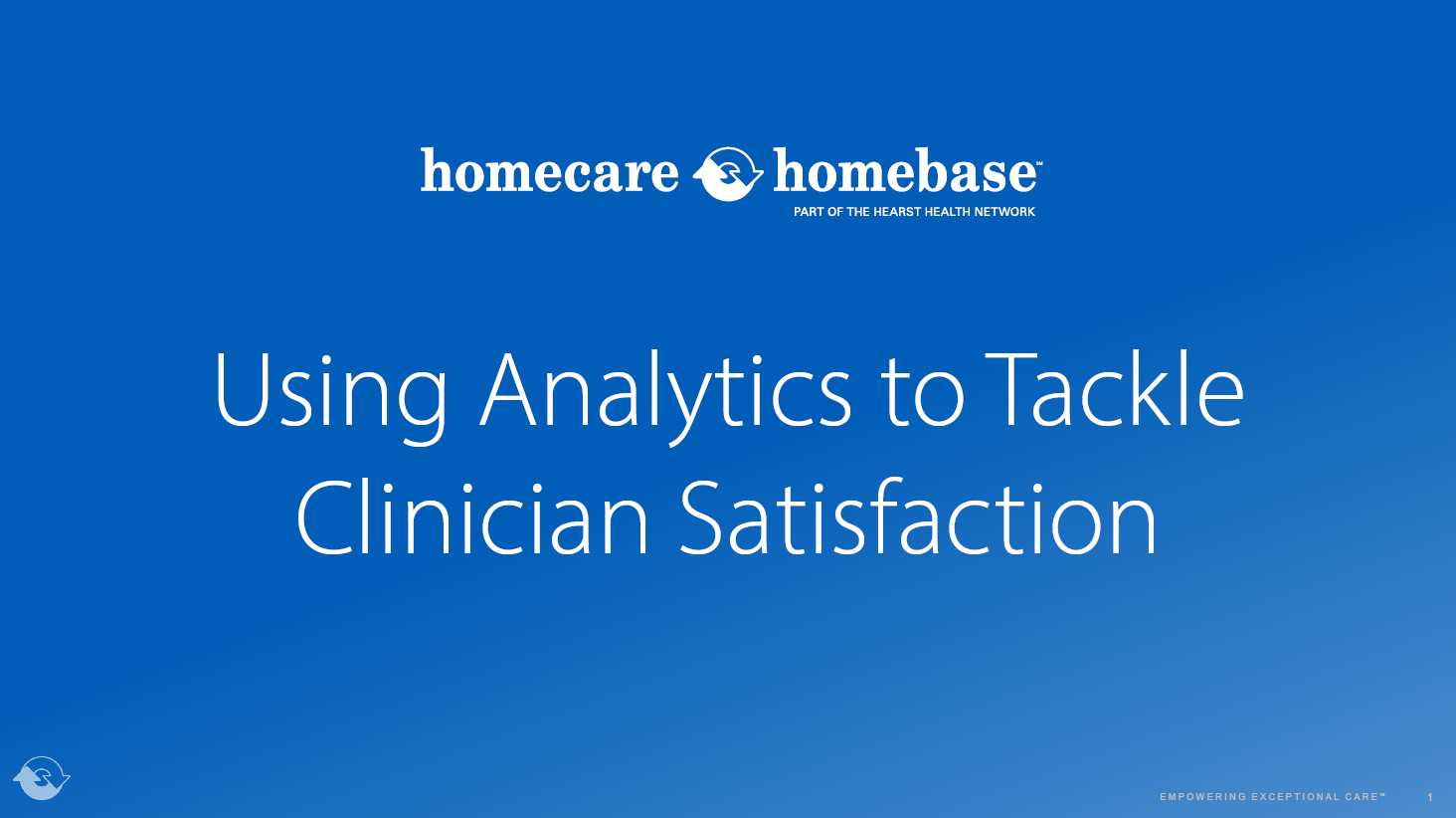 homecare homebase℠
PART OF THE HEARST HEALTH NETWORK

Using Analytics to Tackle Clinician Satisfaction

EMPOWERING EXCEPTIONAL CARE™ 1